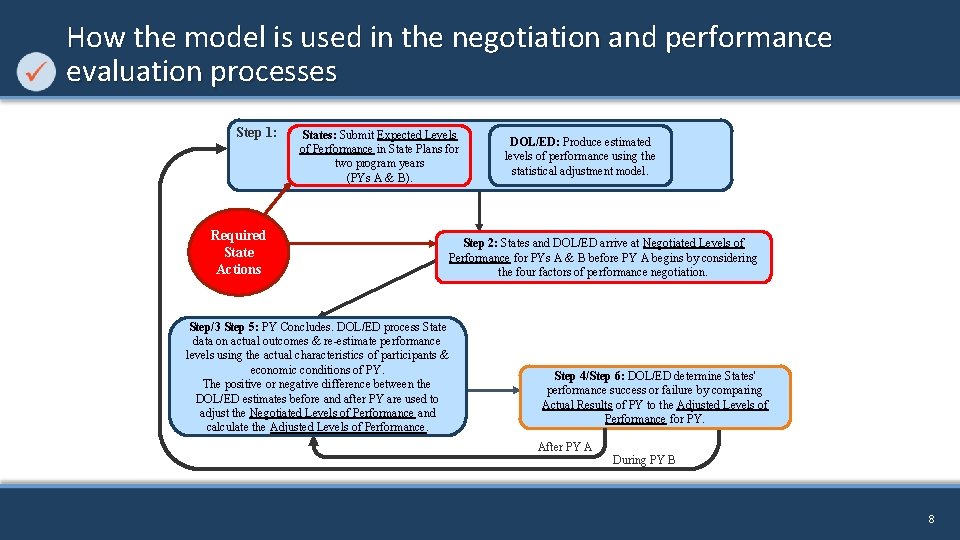 How the model is used in the negotiation and performance evaluation processes

Step 1:

States: Submit Expected Levels of Performance in State Plans for two program years (PYs A & B).

DOL/ED: Produce estimated levels of performance using the statistical adjustment model.

Required State Actions

Step 2: States and DOL/ED arrive at Negotiated Levels of Performance for PYs A & B before PY A begins by considering the four factors of performance negotiation.

Step/3 Step 5: PY Concludes. DOL/ED process State data on actual outcomes & re-estimate performance levels using the actual characteristics of participants & economic conditions of PY. The positive or negative difference between the DOL/ED estimates before and after PY are used to adjust the Negotiated Levels of Performance and calculate the Adjusted Levels of Performance.

Step 4/Step 6: DOL/ED determine States' performance success or failure by comparing Actual Results of PY to the Adjusted Levels of Performance for PY.

After PY A

During PY B

8